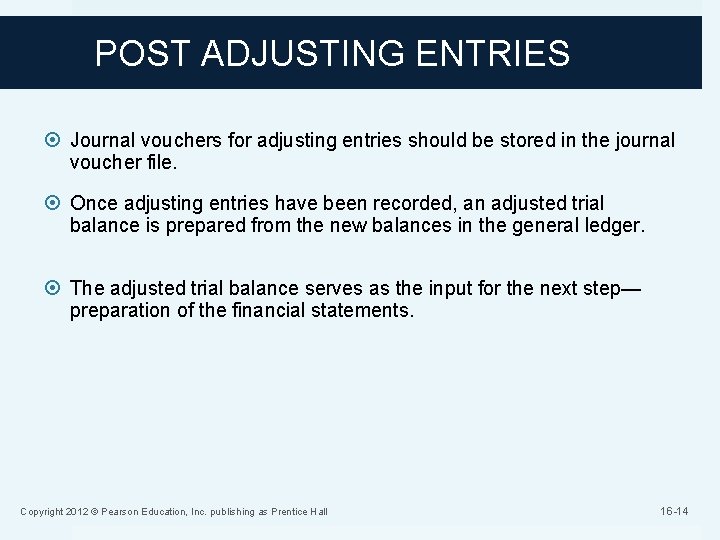 POST ADJUSTING ENTRIES

Journal vouchers for adjusting entries should be stored in the journal voucher file.

Once adjusting entries have been recorded, an adjusted trial balance is prepared from the new balances in the general ledger.

The adjusted trial balance serves as the input for the next step—preparation of the financial statements.

Copyright 2012 © Pearson Education, Inc. publishing as Prentice Hall

16-14